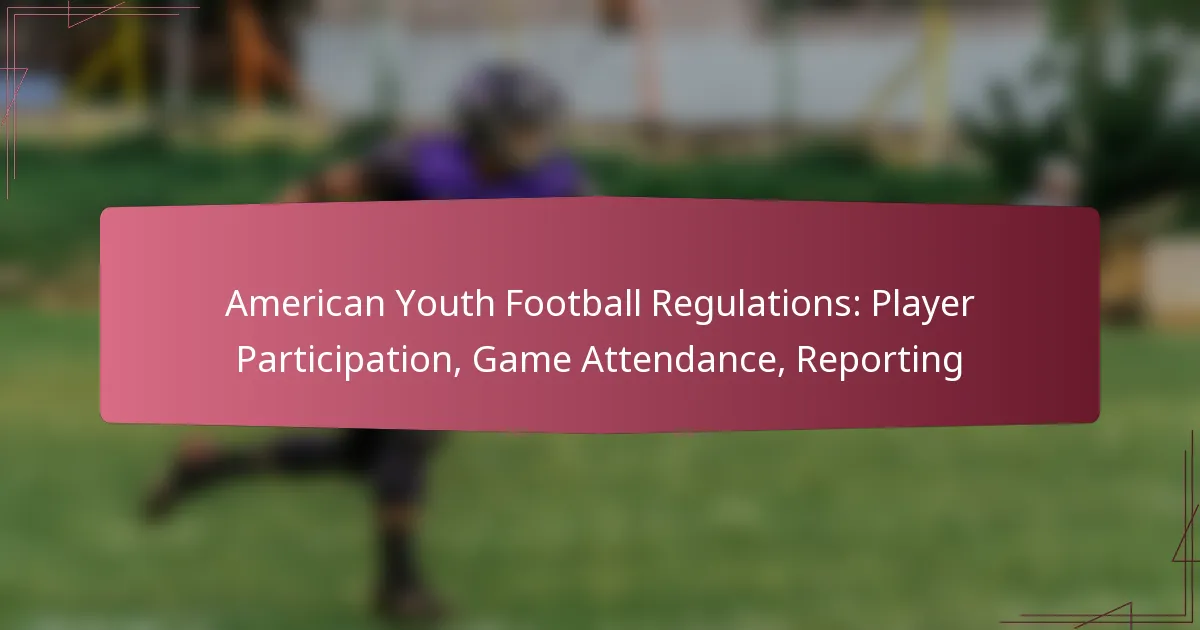 American Youth Football Regulations: Player Participation, Game Attendance, Reporting